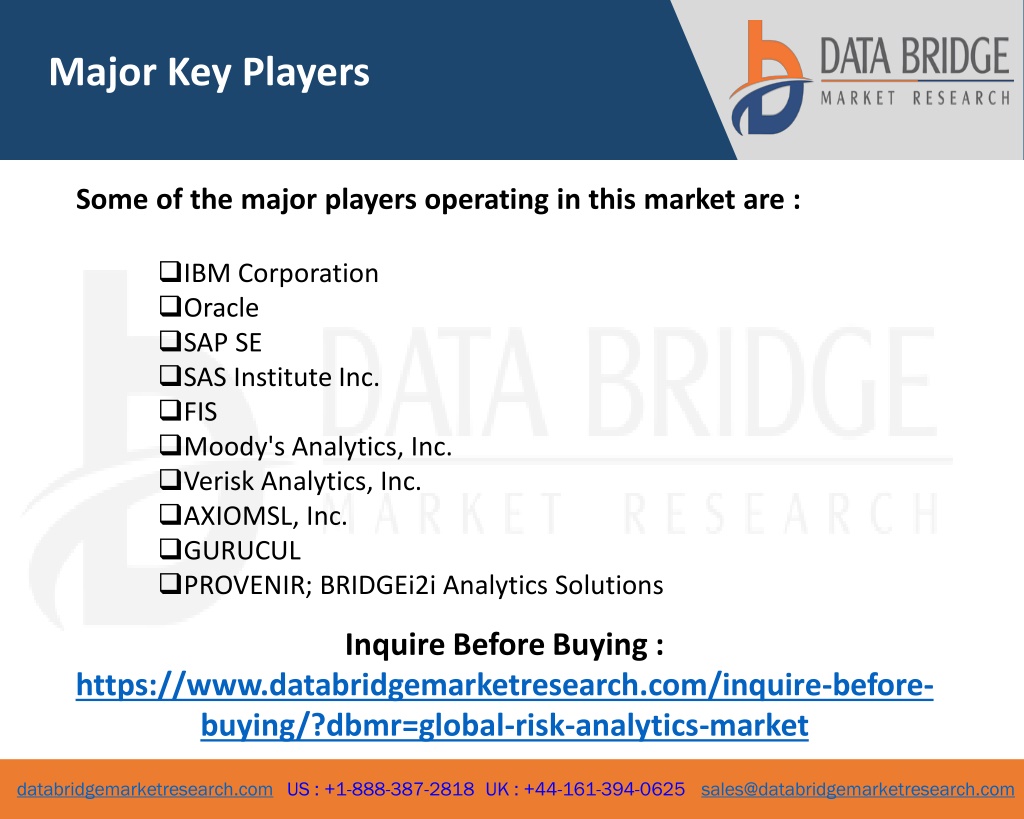 Major Key Players

DATA BRIDGE
MARKET RESEARCH

Some of the major players operating in this market are :

❑IBM Corporation
❑Oracle
❑SAP SE
❑SAS Institute Inc.
❑FIS
❑Moody's Analytics, Inc.
❑Verisk Analytics, Inc.
❑AXIOMSL, Inc.
❑GURUCUL
❑PROVENIR; BRIDGEi2i Analytics Solutions

DATA BRIDGE
MARKET RESEARCH

Inquire Before Buying :
https://www.databridgemarketresearch.com/inquire-before-buying/?dbmr=global-risk-analytics-market

databridgemarketresearch.com US : +1-888-387-2818 UK : +44-161-394-0625 sales@databridgemarketresearch.com